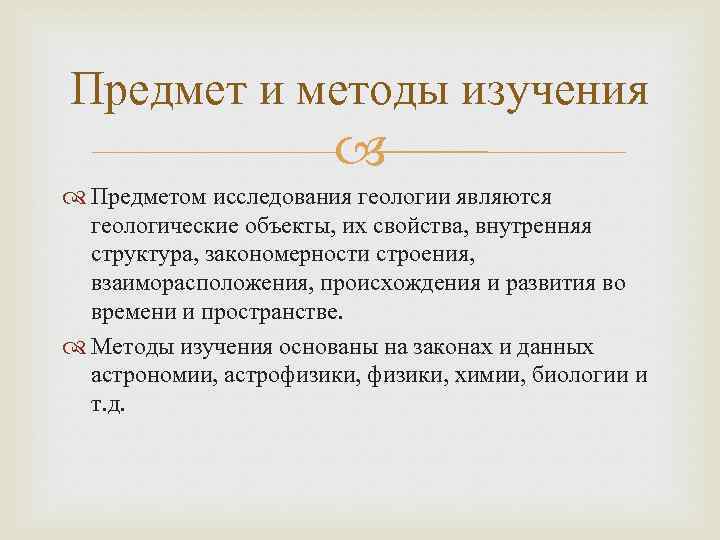 Предмет и методы изучения

Предметом исследования геологии являются геологические объекты, их свойства, внутренняя структура, закономерности строения, взаиморасположения, происхождения и развития во времени и пространстве.

Методы изучения основаны на законах и данных астрономии, астрофизики, физики, химии, биологии и т.д.